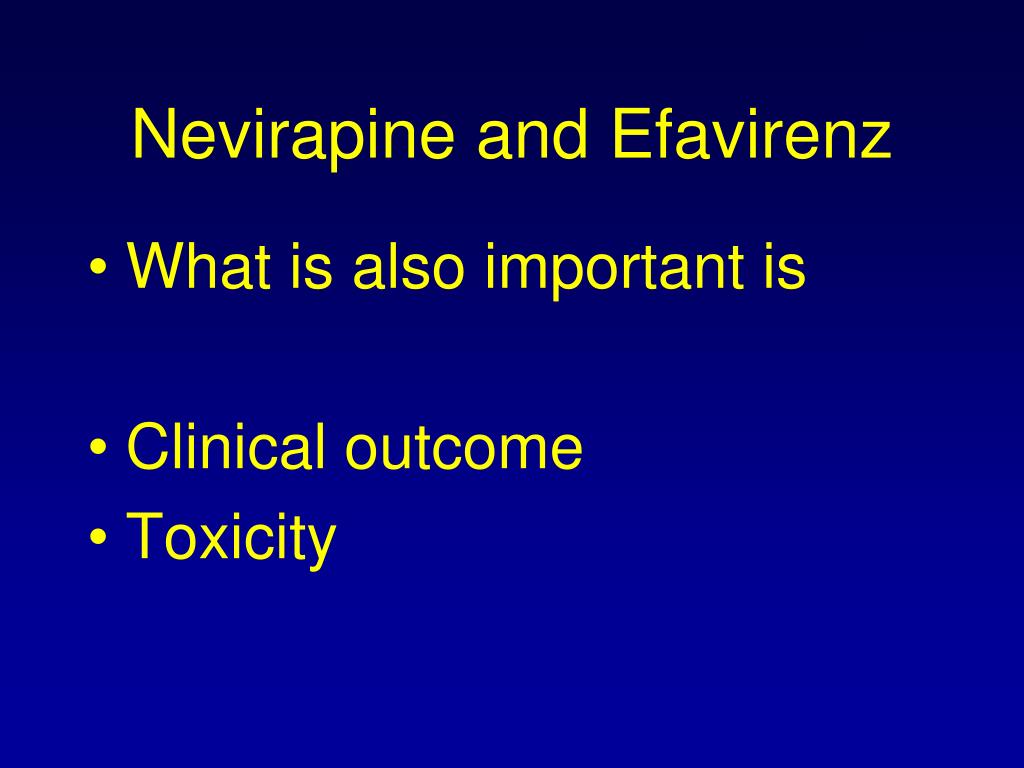 Nevirapine and Efavirenz

• What is also important is

• Clinical outcome
• Toxicity